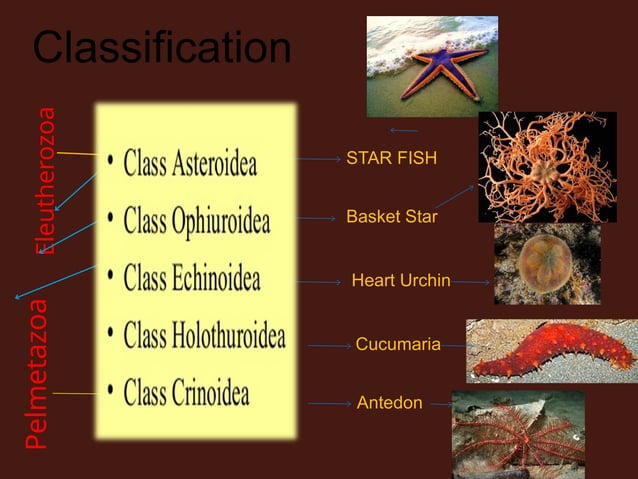 Classification

Eleutherozoa

Pelmetazoa

• Class Asteroidea
• Class Ophiuroidea
• Class Echinoidea
• Class Holothuroidea
• Class Crinoidea

STAR FISH
Basket Star
Heart Urchin
Cucumaria
Antedon